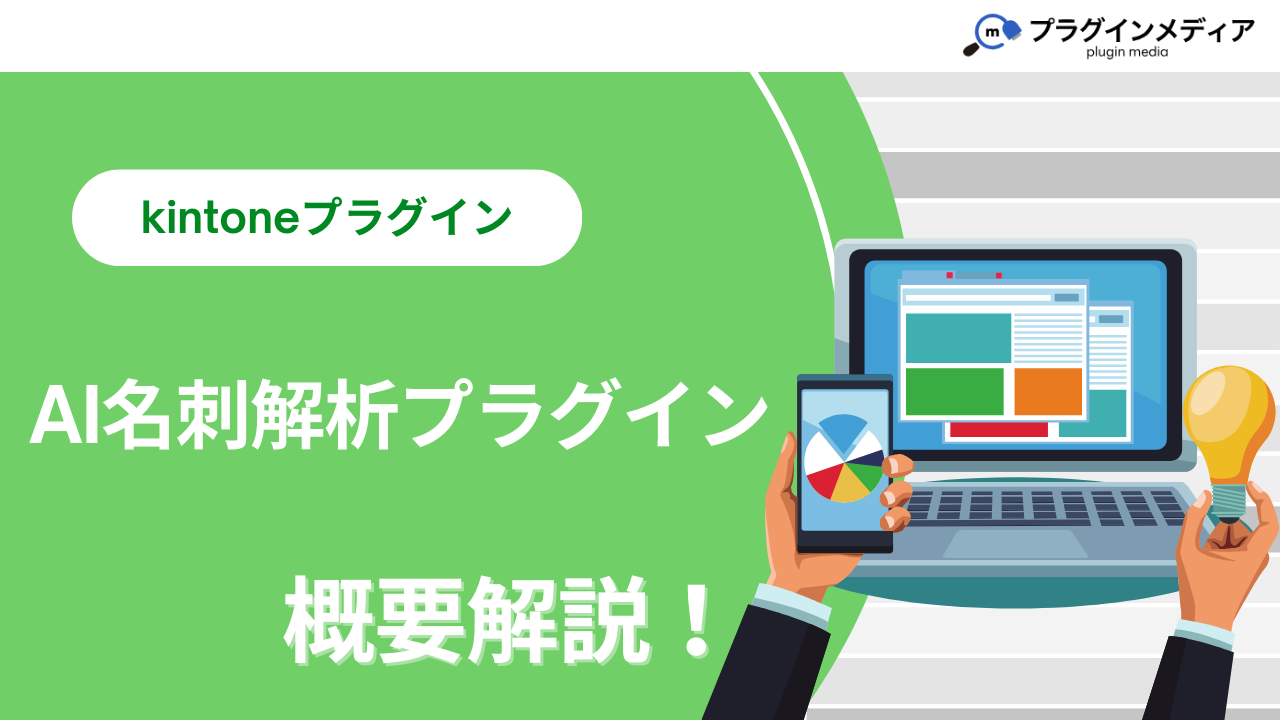 m プラグインメディア
plugin media

kintoneプラグイン

AI名刺解析プラグイン

概要解説！